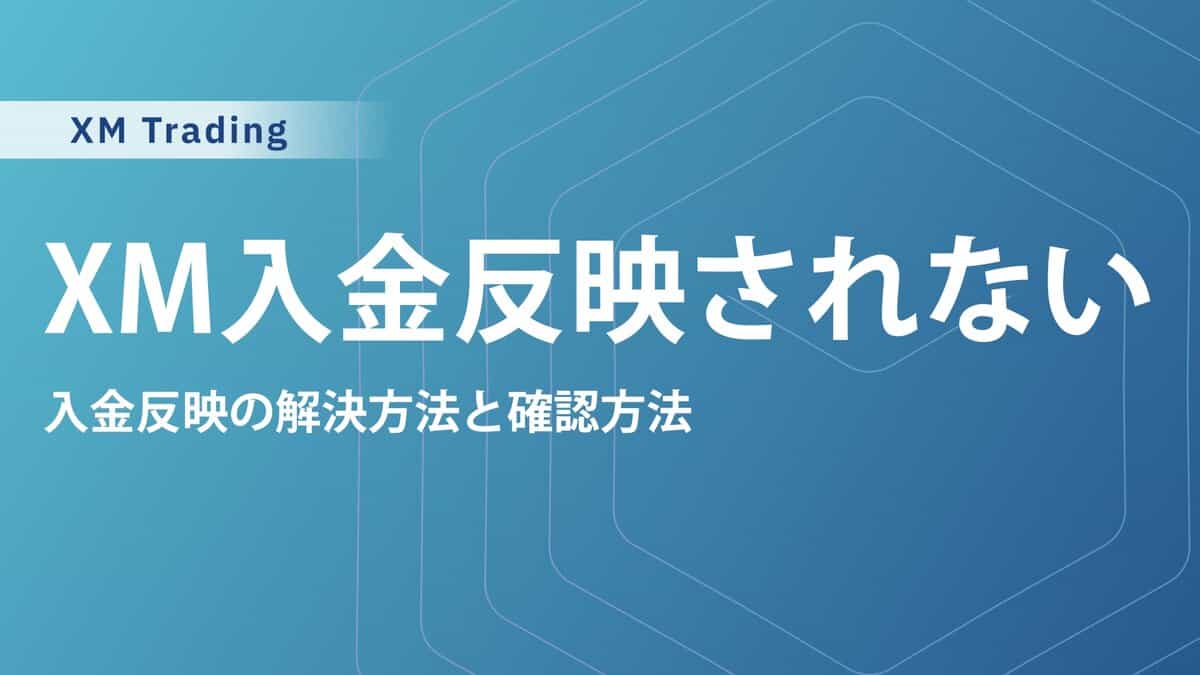 XM Trading

XM入金反映されない

入金反映の解決方法と確認方法